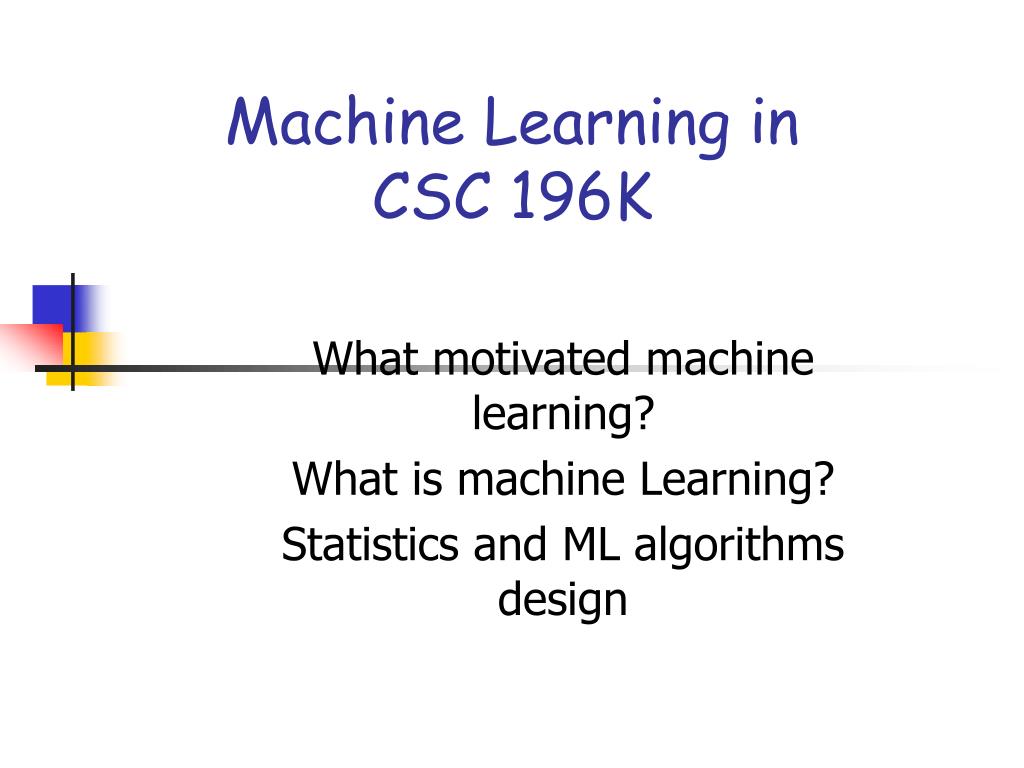 Machine Learning in CSC 196K

What motivated machine learning?

What is machine Learning?

Statistics and ML algorithms design